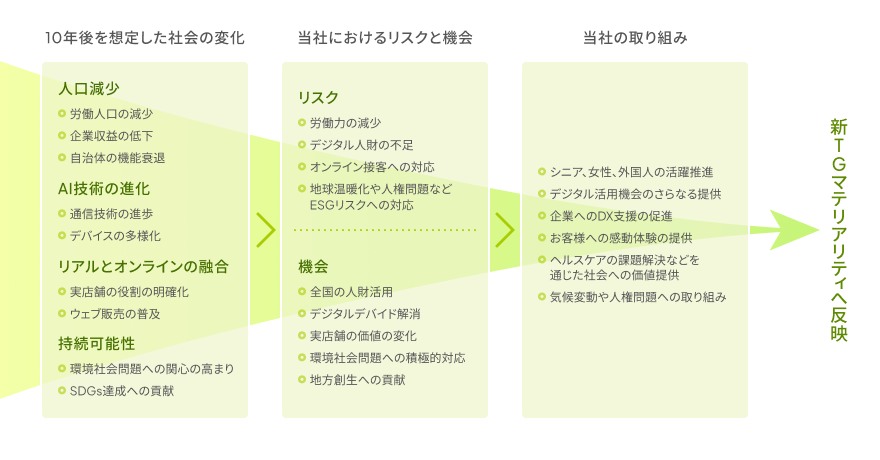 10年後を想定した社会の変化

人口減少
労働人口の減少
企業収益の低下
自治体の機能衰退

AI技術の進化
通信技術の進歩
デバイスの多様化

リアルとオンラインの融合
実店舗の役割の明確化
ウェブ販売の普及

持続可能性
環境社会問題への関心の高まり
SDGs達成への貢献

当社におけるリスクと機会

リスク
労働力の減少
デジタル人財の不足
オンライン接客への対応
地球温暖化や人権問題など ESGリスクへの対応

機会
全国の人財活用
デジタルデバイド解消
実店舗の価値の変化
環境社会問題への積極的対応
地方創生への貢献

当社の取り組み

シニア、女性、外国人の活躍推進
デジタル活用機会のさらなる提供
企業へのDX支援の促進
お客様への感動体験の提供
ヘルスケアの課題解決などを通じた社会への価値提供
気候変動や人権問題への取り組み

新TGマテリアリティへ反映